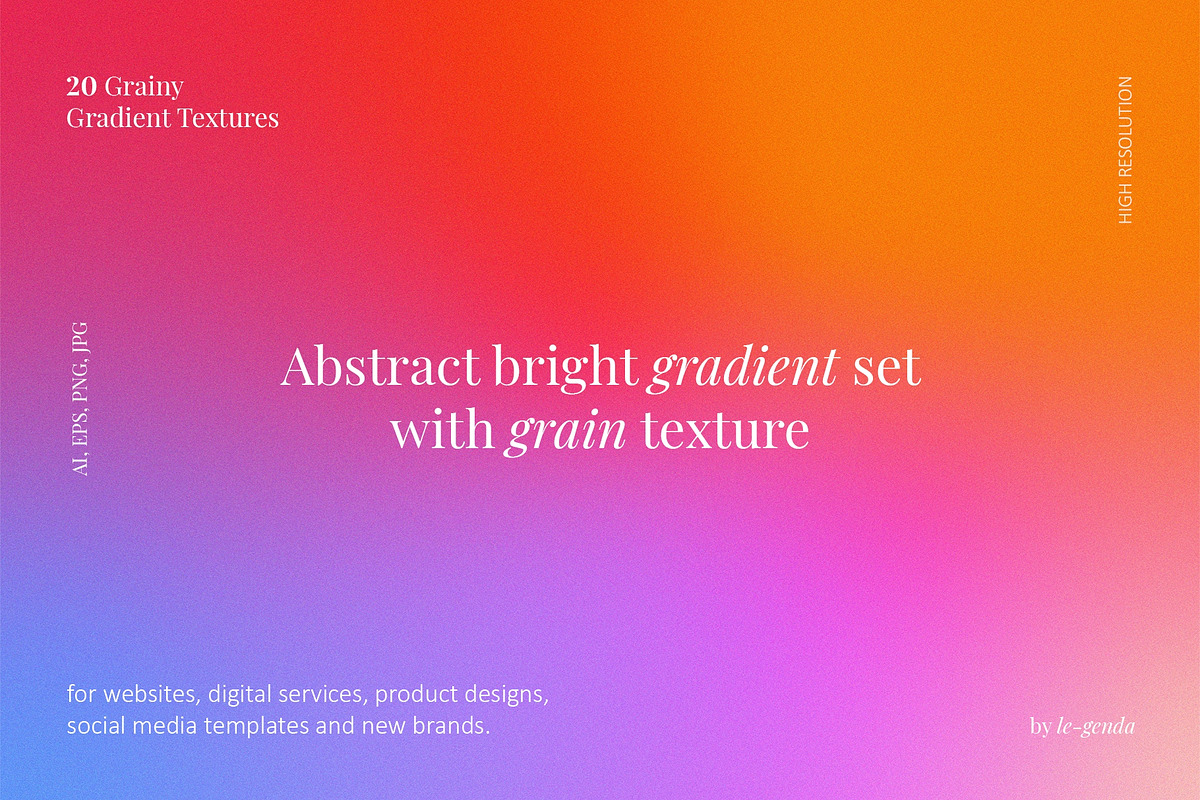 20 Grainy
Gradient Textures

HIGH RESOLUTION

AI, EPS, PNG, JPG

Abstract bright gradient set
with grain texture

for websites, digital services, product designs,
social media templates and new brands.

by le-genda